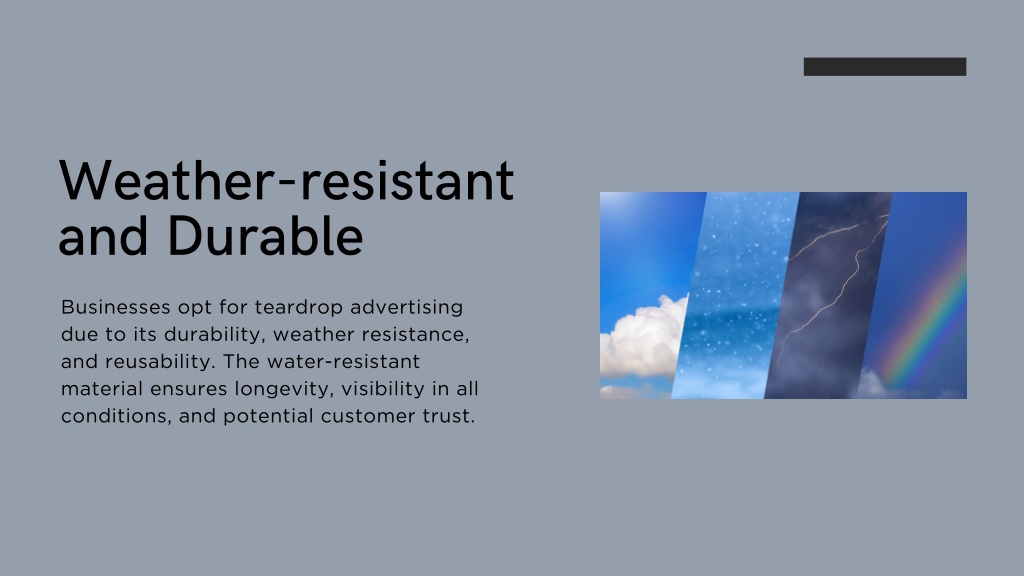 Weather-resistant and Durable

Businesses opt for teardrop advertising due to its durability, weather resistance, and reusability. The water-resistant material ensures longevity, visibility in all conditions, and potential customer trust.